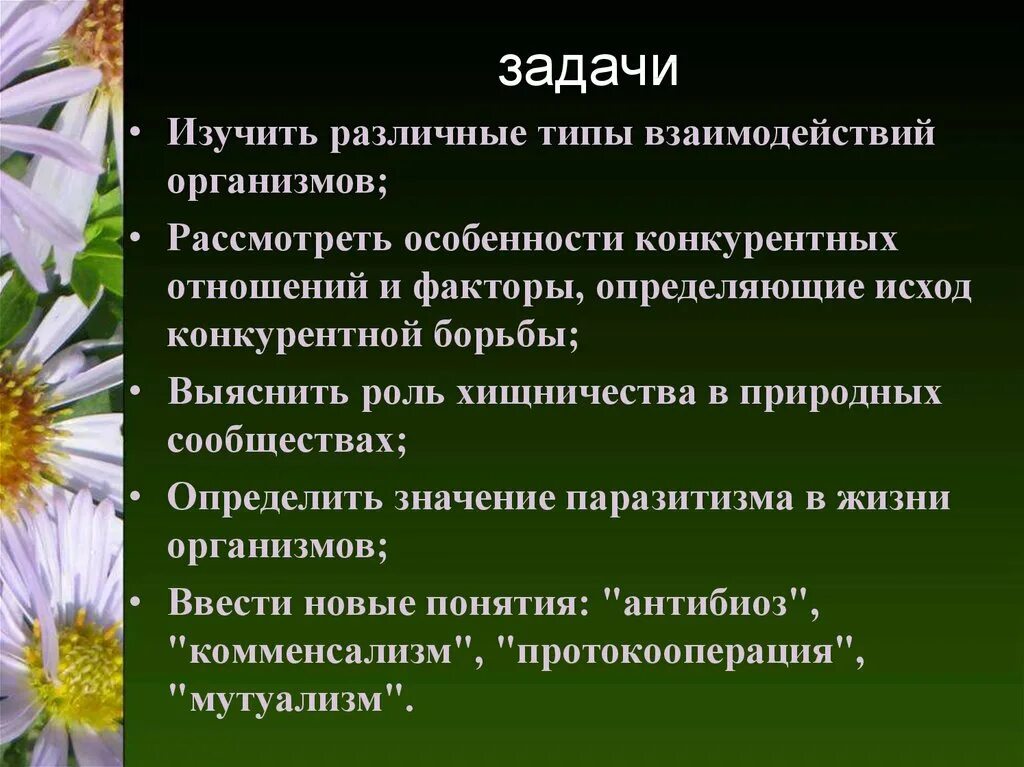 задачи

• Изучить различные типы взаимодействий организмов;
• Рассмотреть особенности конкурентных отношений и факторы, определяющие исход конкурентной борьбы;
• Выяснить роль хищничества в природных сообществах;
• Определить значение паразитизма в жизни организмов;
• Ввести новые понятия: "антибиоз", "комменсализм", "протокооперация", "мутуализм".